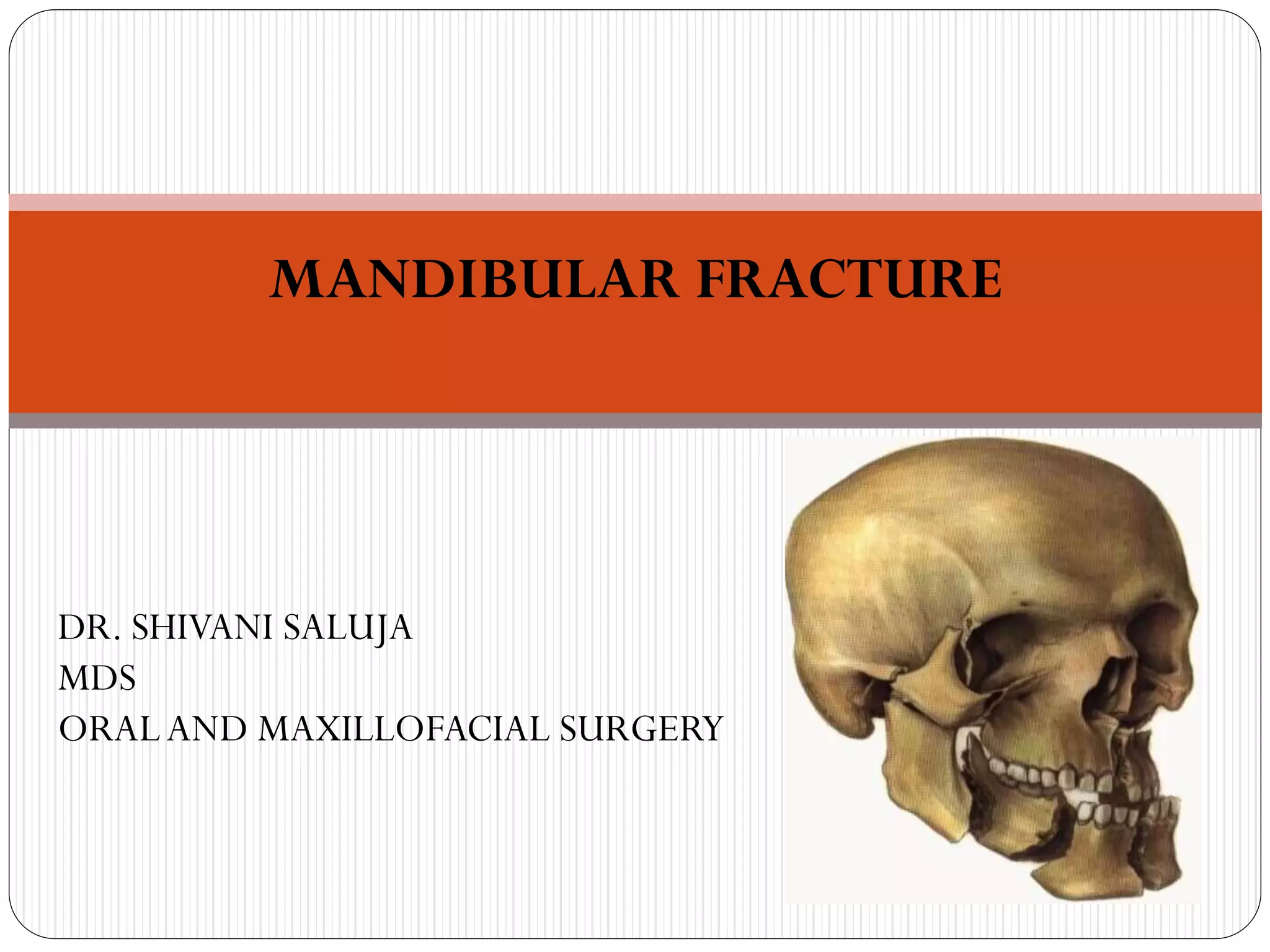 MANDIBULAR FRACTURE

DR. SHIVANI SALUJA
MDS
ORAL AND MAXILLOFACIAL SURGERY